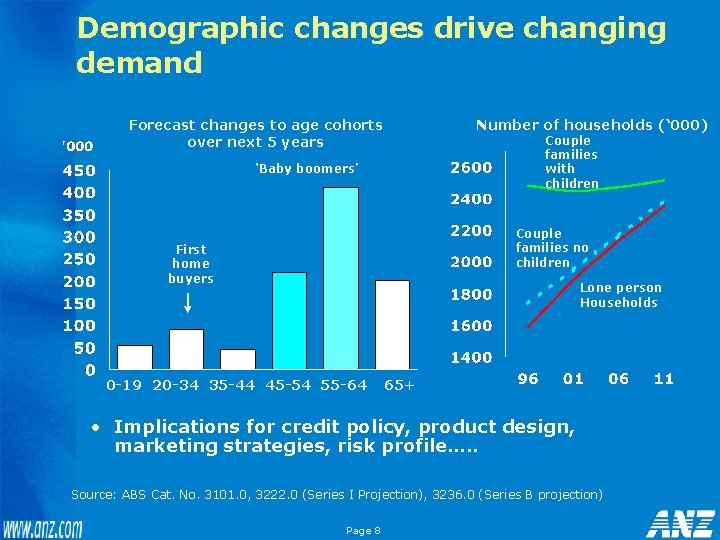 Demographic changes drive changing demand

Forecast changes to age cohorts over next 5 years

'000

450
400
350
300
250
200
150
100
50
0

'Baby boomers'

First home buyers

0-19 20-34 35-44 45-54 55-64 65+

Number of households ('000)

2600
2400
2200
2000
1800
1600
1400

Couple families with children

Couple families no children

Lone person Households

96 01 06 11

• Implications for credit policy, product design, marketing strategies, risk profile.....

Source: ABS Cat. No. 3101.0, 3222.0 (Series I Projection), 3236.0 (Series B projection)

www.anz.com

Page 8

ANZ